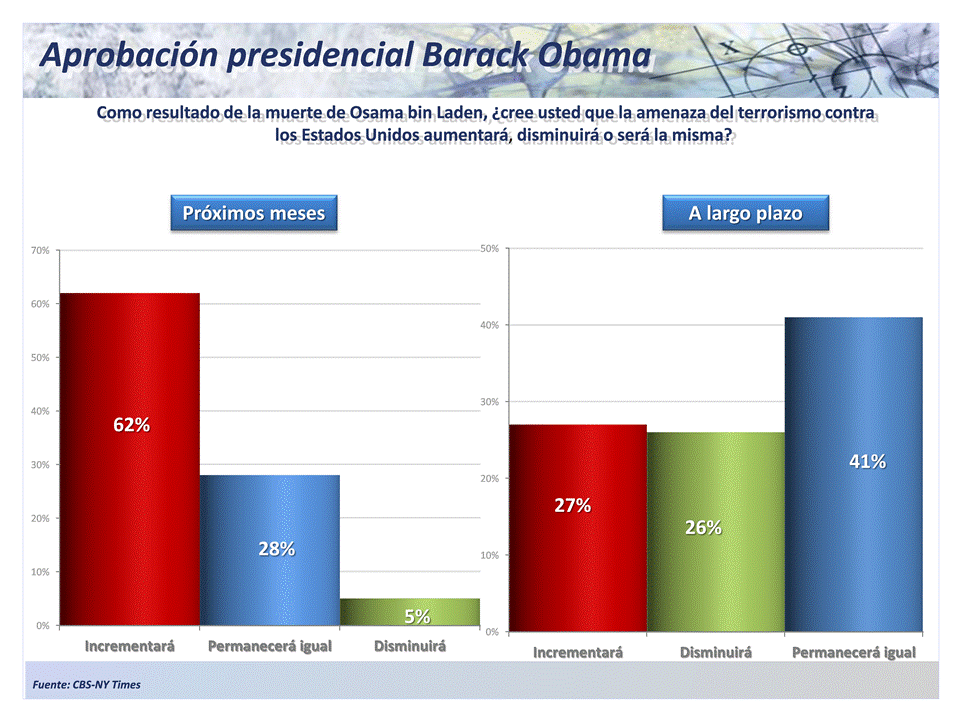 Aprobación presidencial Barack Obama

Como resultado de la muerte de Osama bin Laden, ¿cree usted que la amenaza del terrorismo contra los Estados Unidos aumentará, disminuirá o será la misma?

Próximos meses

70%
60%
50%
40%
30%
20%
10%
0%

62%
28%
5%

Incrementará
Permanecerá igual
Disminuirá

A largo plazo

50%
40%
30%
20%
10%
0%

27%
26%
41%

Incrementará
Disminuirá
Permanecerá igual

Fuente: CBS-NY Times